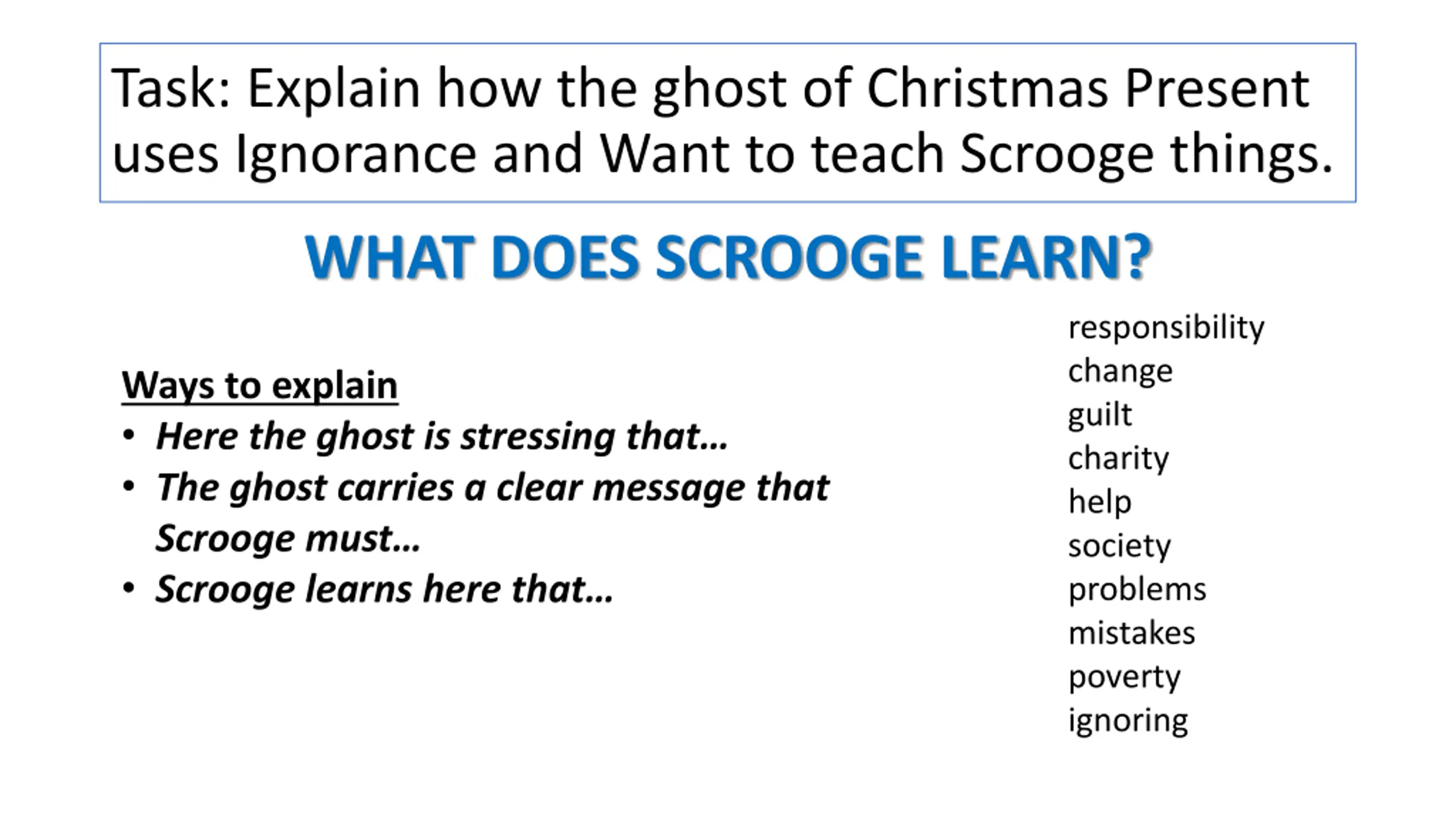 Task: Explain how the ghost of Christmas Present uses Ignorance and Want to teach Scrooge things.

WHAT DOES SCROOGE LEARN?

Ways to explain
• Here the ghost is stressing that…
• The ghost carries a clear message that Scrooge must…
• Scrooge learns here that…

responsibility
change
guilt
charity
help
society
problems
mistakes
poverty
ignoring